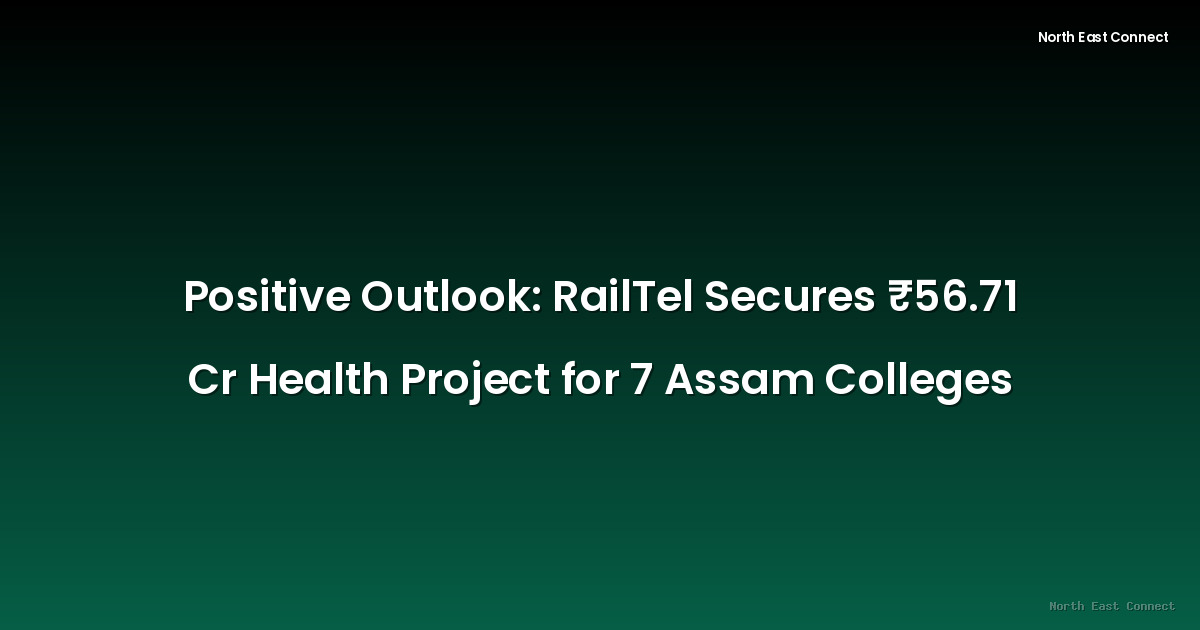 North East Connect

Positive Outlook: RailTel Secures ₹56.71 Cr Health Project for 7 Assam Colleges

North East Connect